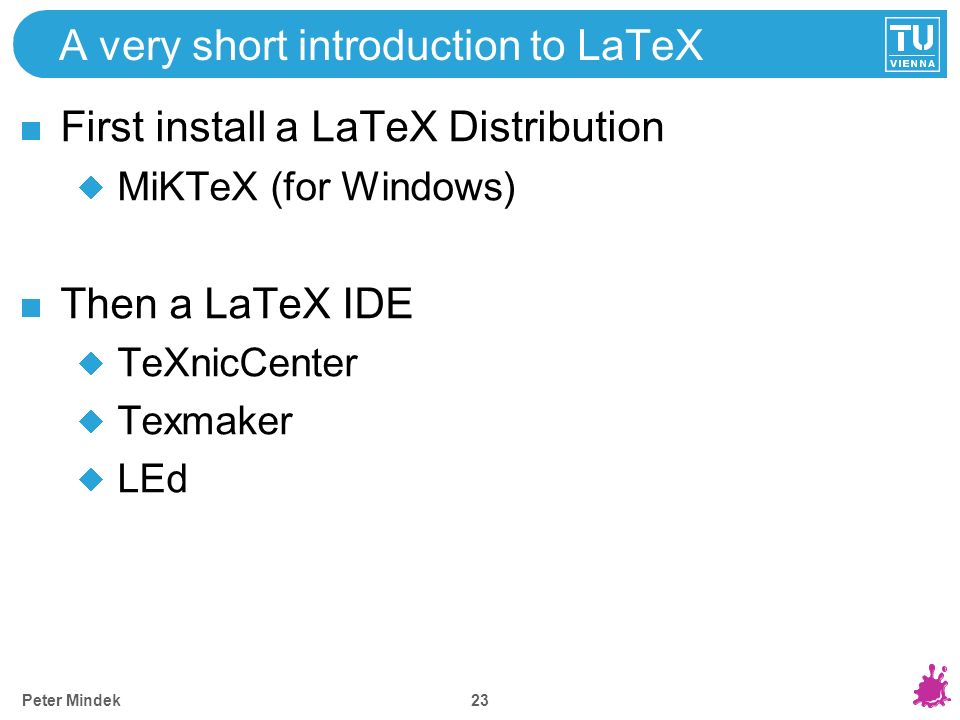 A very short introduction to LaTeX

TU VIENNA

First install a LaTeX Distribution

MiKTeX (for Windows)

Then a LaTeX IDE

TeXnicCenter

Texmaker

LEd

Peter Mindek

23